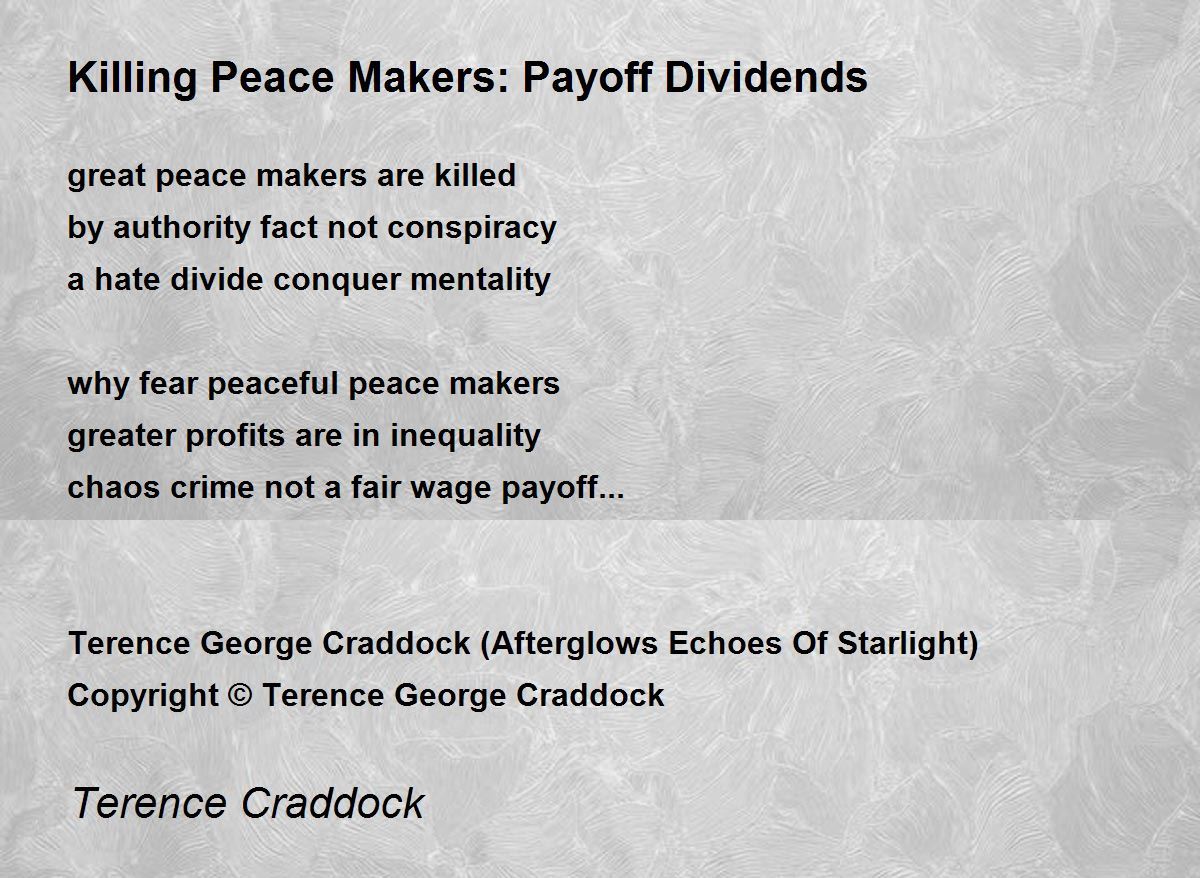 Killing Peace Makers: Payoff Dividends

great peace makers are killed
by authority fact not conspiracy
a hate divide conquer mentality

why fear peaceful peace makers
greater profits are in inequality
chaos crime not a fair wage payoff...

Terence George Craddock (Afterglows Echoes Of Starlight)
Copyright © Terence George Craddock

Terence Craddock